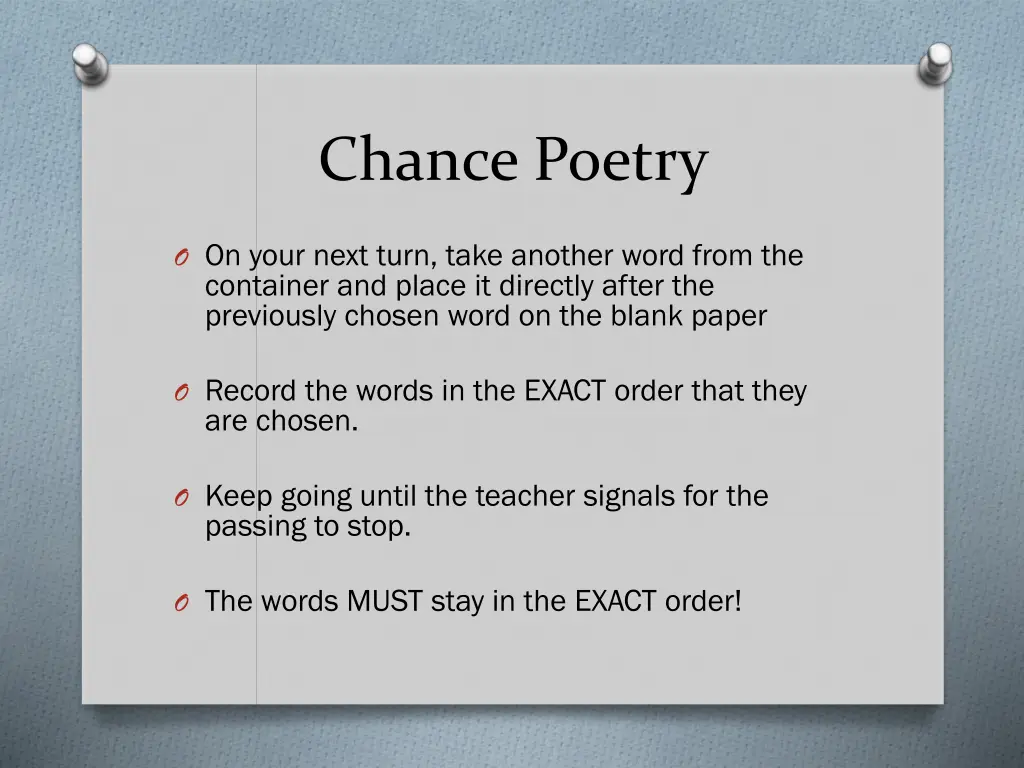 Chance Poetry

O On your next turn, take another word from the container and place it directly after the previously chosen word on the blank paper

O Record the words in the EXACT order that they are chosen.

O Keep going until the teacher signals for the passing to stop.

O The words MUST stay in the EXACT order!